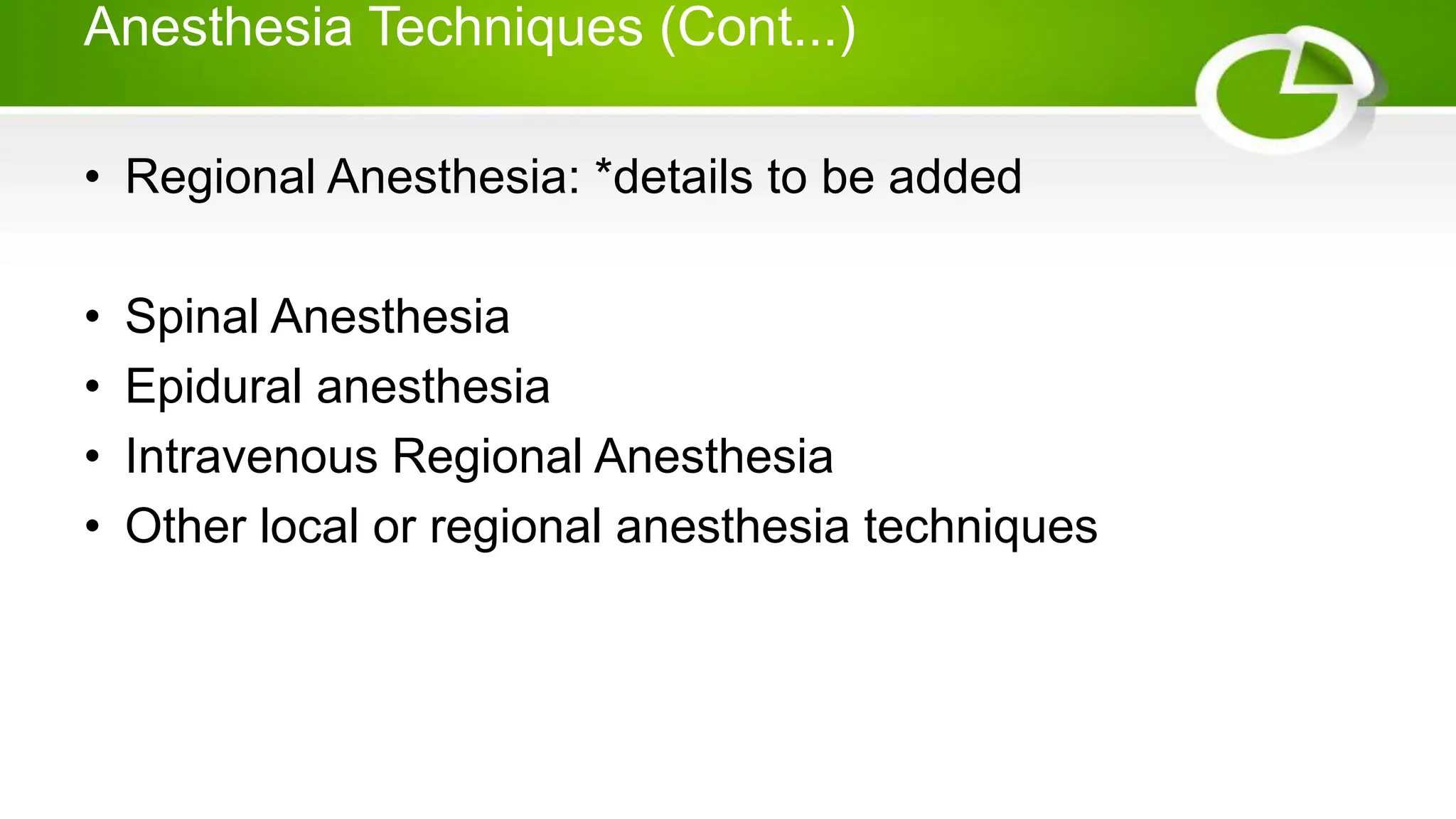 Anesthesia Techniques (Cont...)

• Regional Anesthesia: *details to be added

• Spinal Anesthesia
• Epidural anesthesia
• Intravenous Regional Anesthesia
• Other local or regional anesthesia techniques